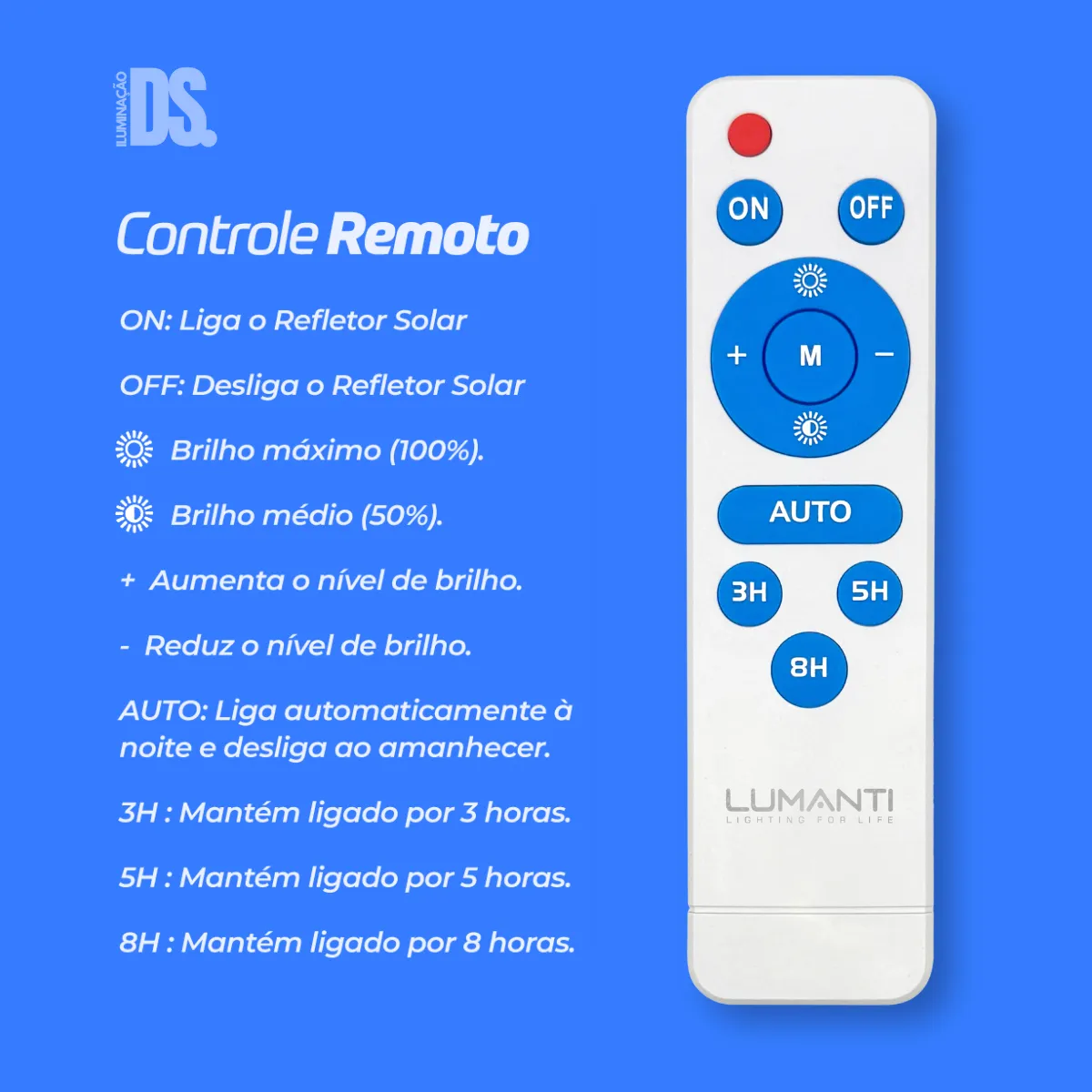 ILUMINAÇÃO DS.

Controle Remoto

ON: Liga o Refletor Solar

OFF: Desliga o Refletor Solar

Brilho máximo (100%).

Brilho médio (50%).

+ Aumenta o nível de brilho.

- Reduz o nível de brilho.

AUTO: Liga automaticamente à noite e desliga ao amanhecer.

3H : Mantém ligado por 3 horas.

5H : Mantém ligado por 5 horas.

8H : Mantém ligado por 8 horas.

ON OFF

+ M −

AUTO

3H 5H

8H

LUMANTI
LIGHTING FOR LIFE